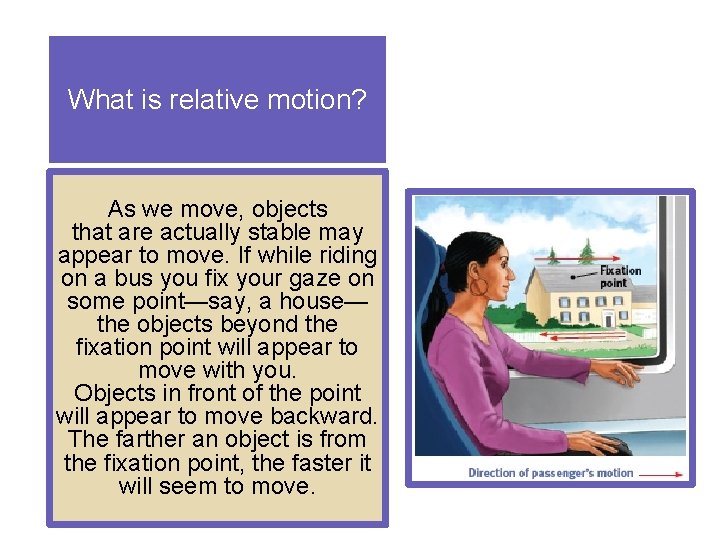 What is relative motion?

As we move, objects that are actually stable may appear to move. If while riding on a bus you fix your gaze on some point—say, a house—the objects beyond the fixation point will appear to move with you.
Objects in front of the point will appear to move backward. The farther an object is from the fixation point, the faster it will seem to move.

Fixation point

Direction of passenger's motion